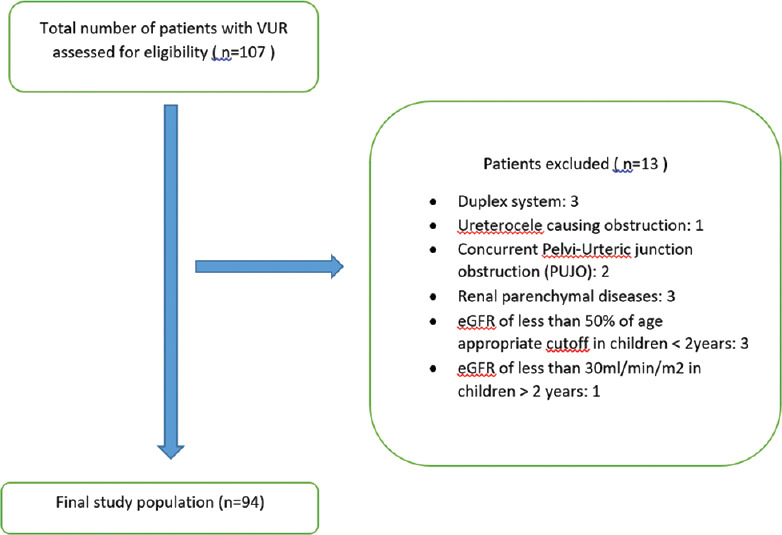 Total number of patients with VUR assessed for eligibility ( n=107 )

Patients excluded ( n=13 )

- Duplex system: 3
- Ureterocele causing obstruction: 1
- Concurrent Pelvi-Urteric junction obstruction (PUJO): 2
- Renal parenchymal diseases: 3
- eGFR of less than 50% of age appropriate cutoff in children < 2years: 3
- eGFR of less than 30ml/min/m2 in children > 2 years: 1

Final study population (n=94)